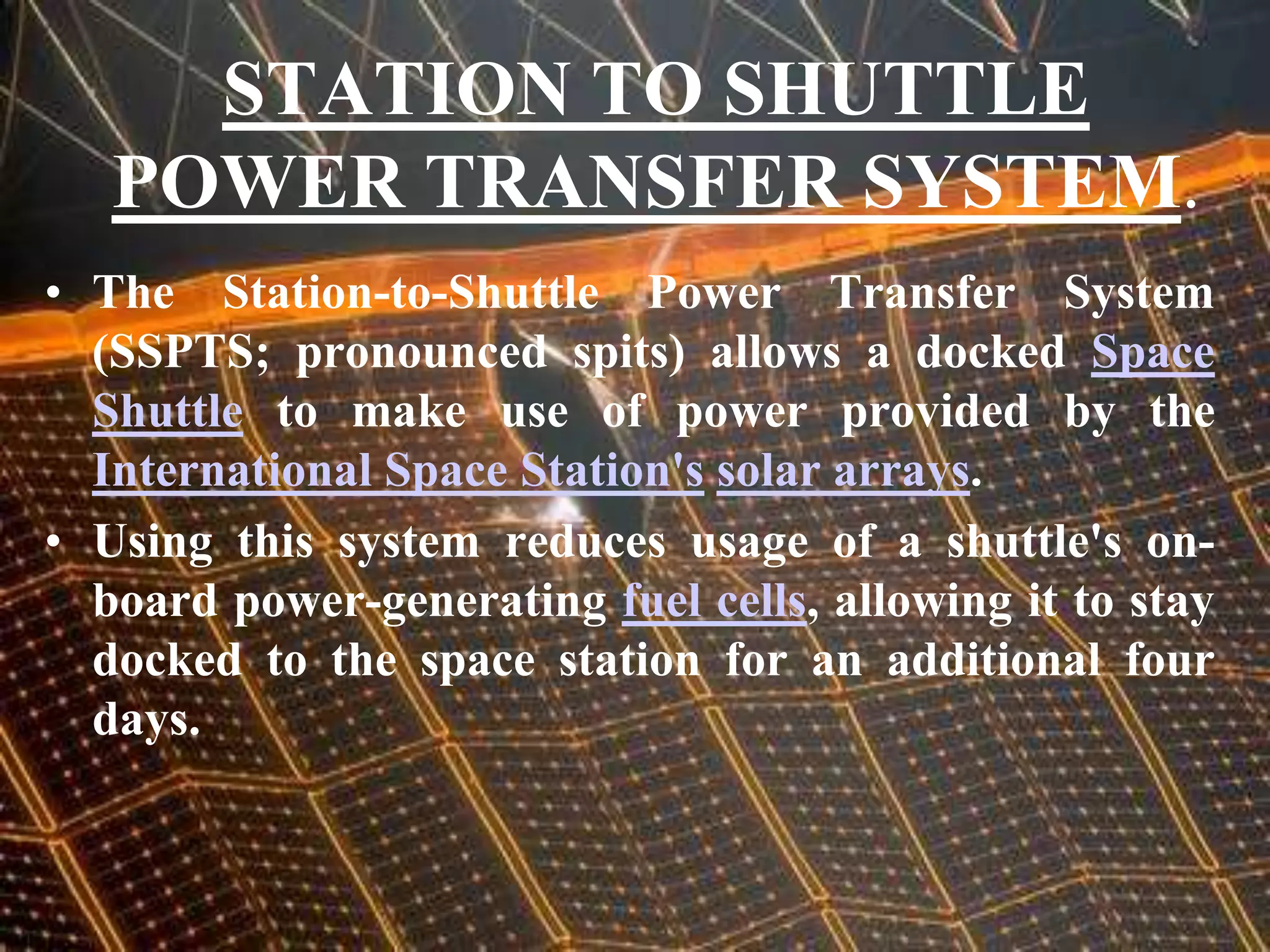 STATION TO SHUTTLE POWER TRANSFER SYSTEM.

• The Station-to-Shuttle Power Transfer System (SSPTS; pronounced spits) allows a docked Space Shuttle to make use of power provided by the International Space Station's solar arrays.

• Using this system reduces usage of a shuttle's on-board power-generating fuel cells, allowing it to stay docked to the space station for an additional four days.